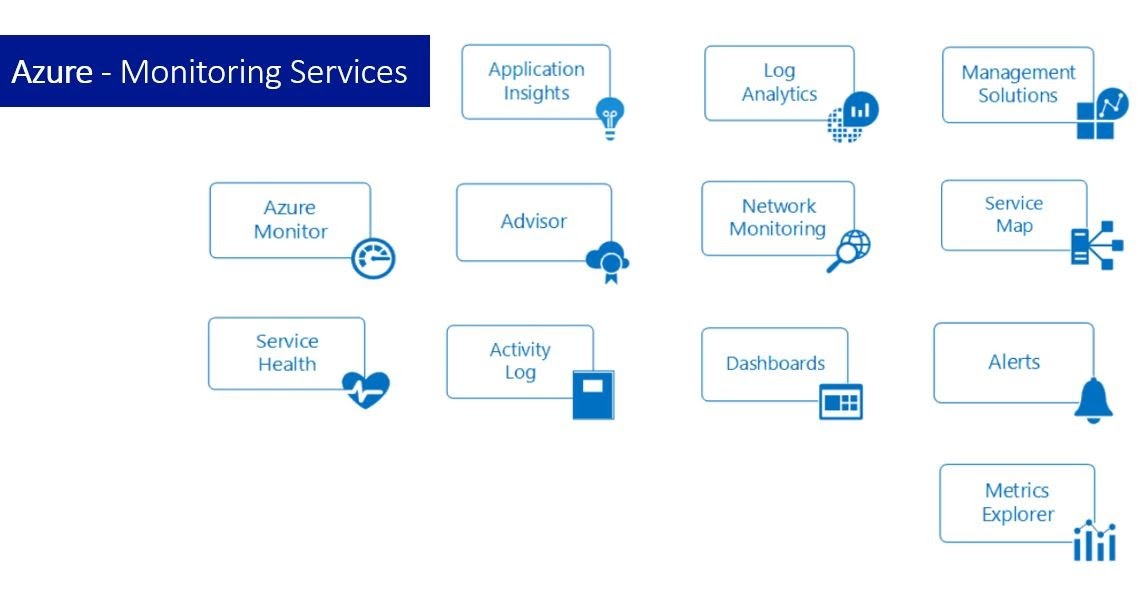 Azure - Monitoring Services

Application Insights

Log Analytics

Management Solutions

Azure Monitor

Advisor

Network Monitoring

Service Map

Service Health

Activity Log

Dashboards

Alerts

Metrics Explorer